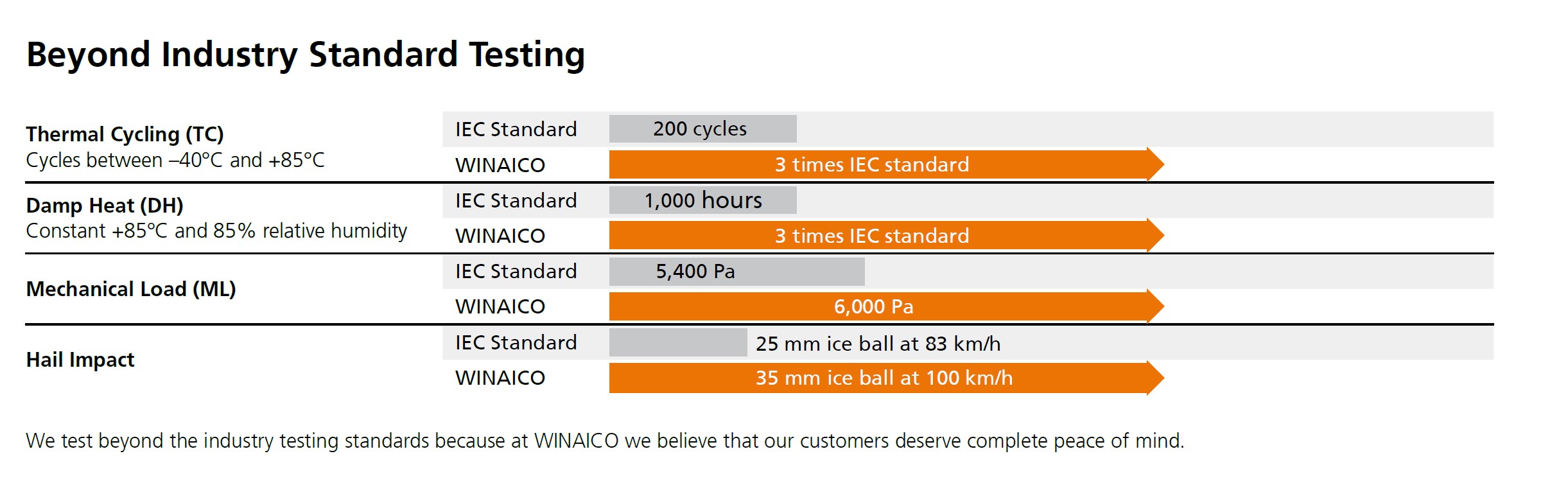 Beyond Industry Standard Testing

| | | |
|---|---|---|
| **Thermal Cycling (TC)** Cycles between –40°C and +85°C | IEC Standard | 200 cycles |
| | WINAICO | 3 times IEC standard |
| **Damp Heat (DH)** Constant +85°C and 85% relative humidity | IEC Standard | 1,000 hours |
| | WINAICO | 3 times IEC standard |
| **Mechanical Load (ML)** | IEC Standard | 5,400 Pa |
| | WINAICO | 6,000 Pa |
| **Hail Impact** | IEC Standard | 25 mm ice ball at 83 km/h |
| | WINAICO | 35 mm ice ball at 100 km/h |

We test beyond the industry testing standards because at WINAICO we believe that our customers deserve complete peace of mind.